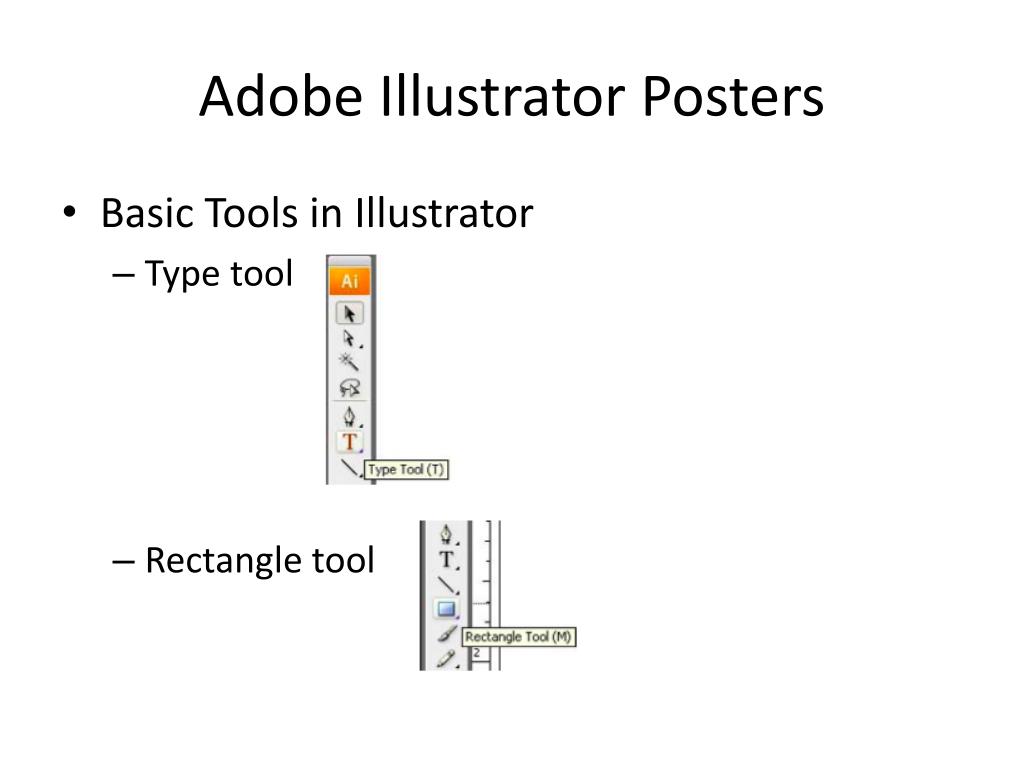 Adobe Illustrator Posters

• Basic Tools in Illustrator

– Type tool

Ai

T

Type Tool (T)

– Rectangle tool

T

Rectangle Tool (M)

2